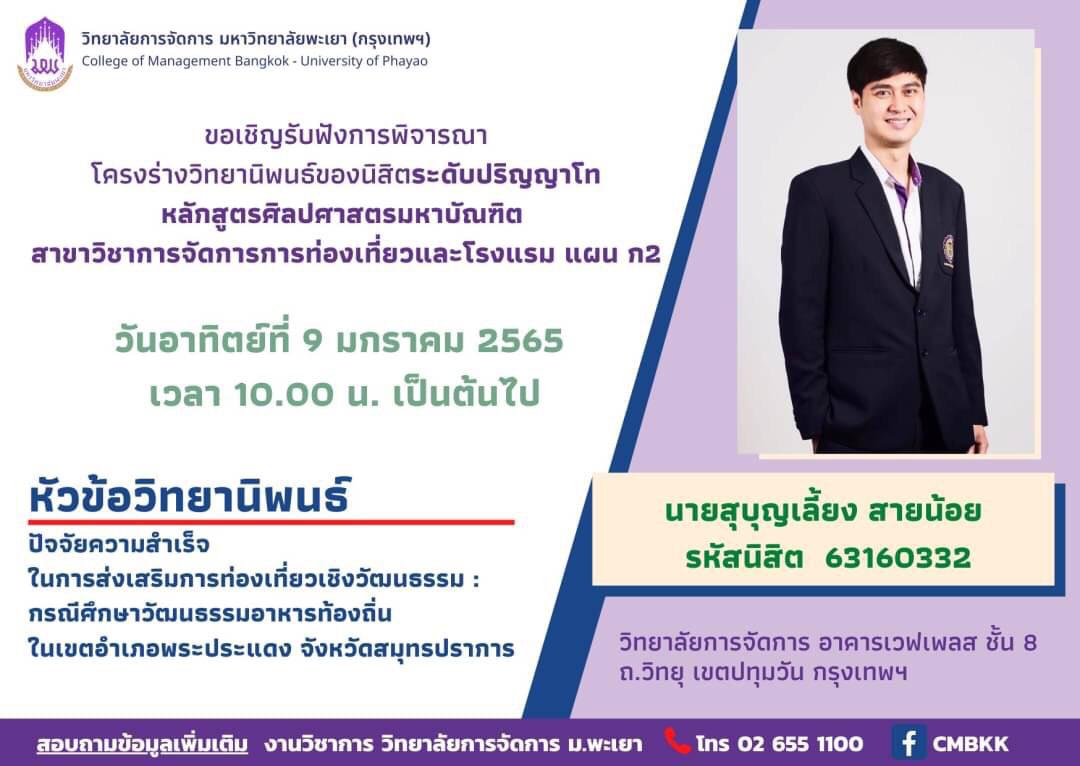 วิทยาลัยการจัดการ มหาวิทยาลัยพะเยา (กรุงเทพฯ)
College of Management Bangkok - University of Phayao

ขอเชิญรับฟังการพิจารณา
โครงร่างวิทยานิพนธ์ของนิสิตระดับปริญญาโท
หลักสูตรศิลปศาสตรมหาบัณฑิต
สาขาวิชาการจัดการการท่องเที่ยวและโรงแรม แผน ก2

วันอาทิตย์ที่ 9 มกราคม 2565
เวลา 10.00 น. เป็นต้นไป

หัวข้อวิทยานิพนธ์
ปัจจัยความสำเร็จ
ในการส่งเสริมการท่องเที่ยวเชิงวัฒนธรรม :
กรณีศึกษาวัฒนธรรมอาหารท้องถิ่น
ในเขตอำเภอพระประแดง จังหวัดสมุทรปราการ

นายสุบุญเลี้ยง สายน้อย
รหัสนิสิต 63160332

วิทยาลัยการจัดการ อาคารเวฟเพลส ชั้น 8
ถ.วิทยุ เขตปทุมวัน กรุงเทพฯ

สอบถามข้อมูลเพิ่มเติม งานวิชาการ วิทยาลัยการจัดการ ม.พะเยา โทร 02 655 1100 CMBKK